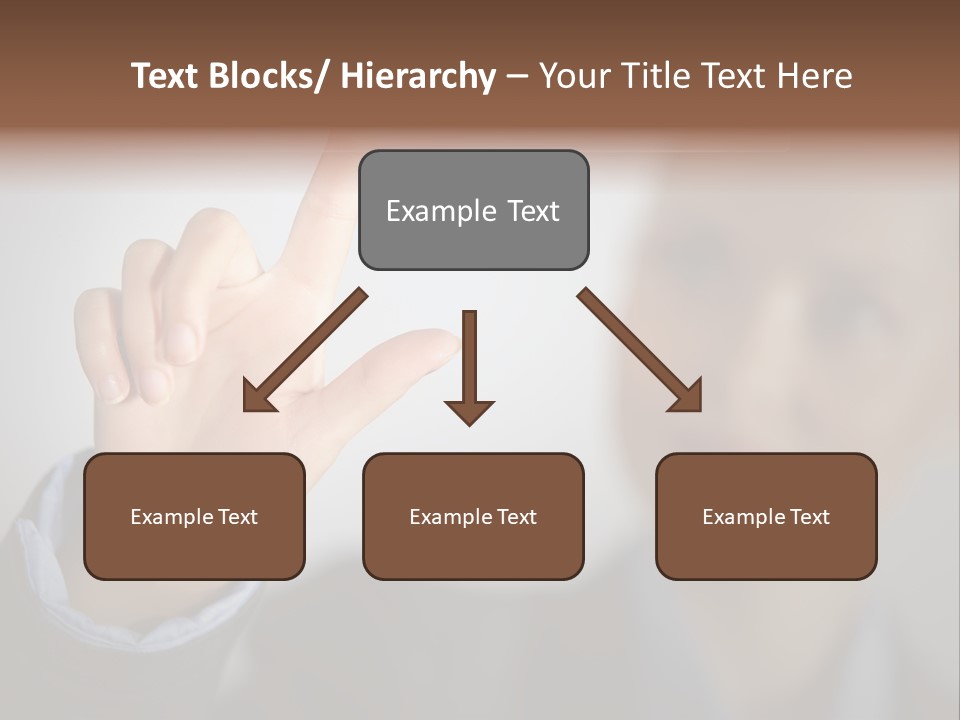 Text Blocks/ Hierarchy – Your Title Text Here

Example Text

Example Text

Example Text

Example Text